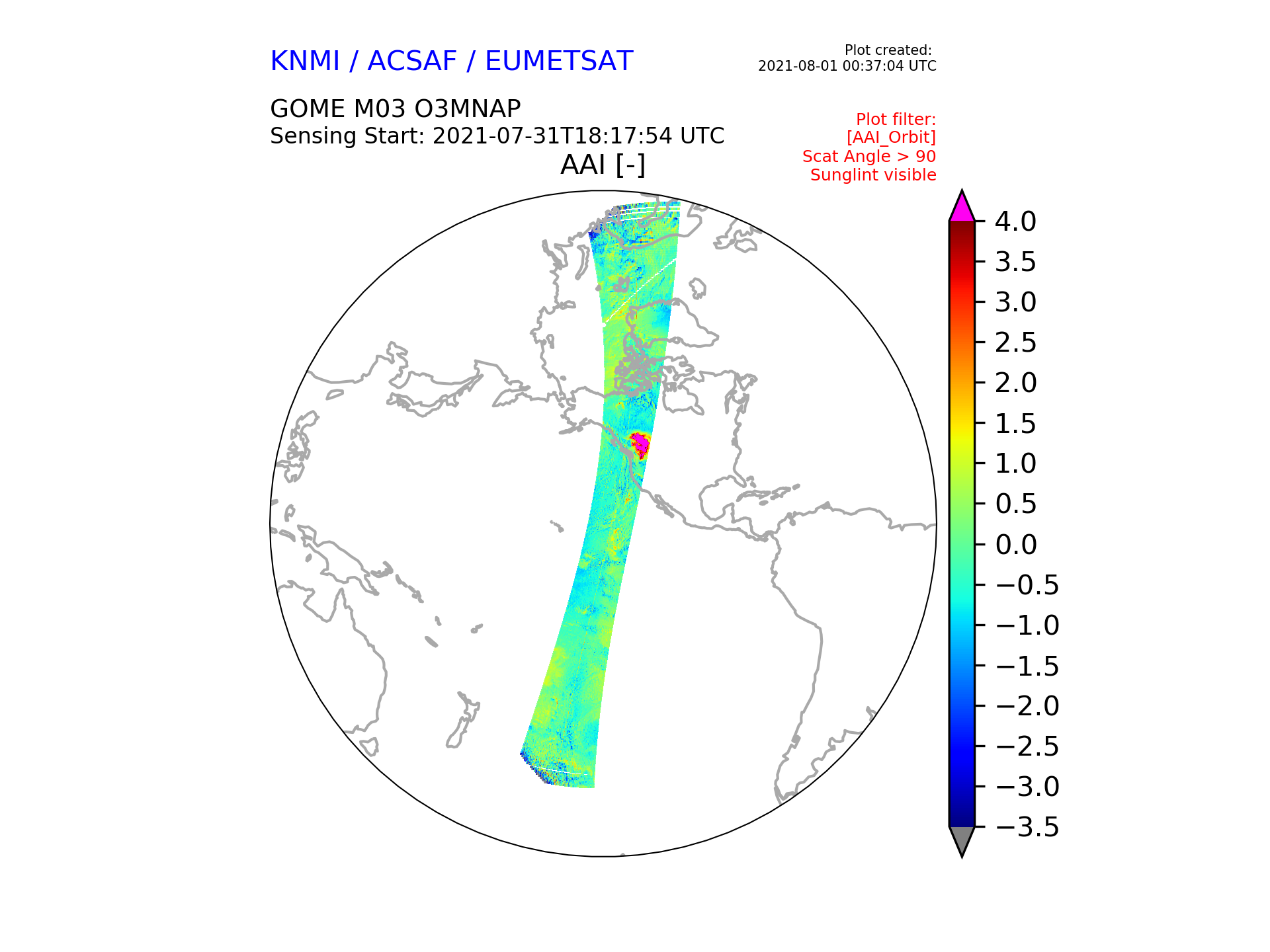 KNMI / ACSAF / EUMETSAT

Plot created:
2021-08-01 00:37:04 UTC

GOME M03 O3MNAP
Sensing Start: 2021-07-31T18:17:54 UTC

Plot filter:
[AAI_Orbit]
Scat Angle > 90
Sunglint visible

AAI [-]

4.0
3.5
3.0
2.5
2.0
1.5
1.0
0.5
0.0
−0.5
−1.0
−1.5
−2.0
−2.5
−3.0
−3.5